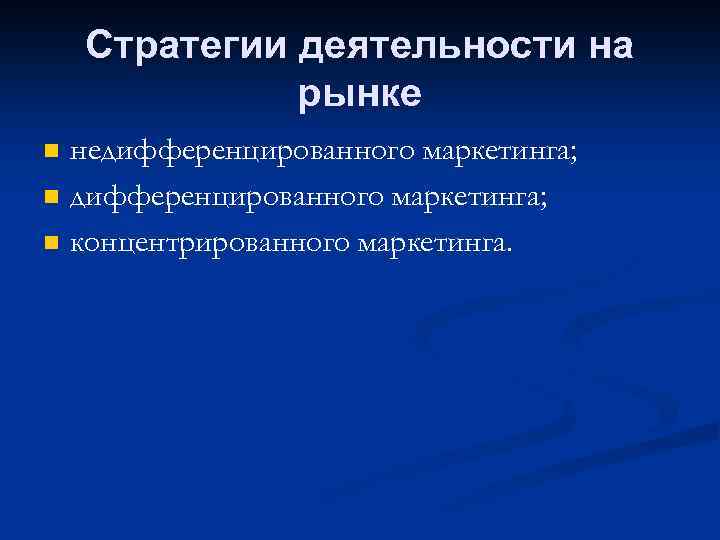 Стратегии деятельности на рынке

- недифференцированного маркетинга;
- дифференцированного маркетинга;
- концентрированного маркетинга.